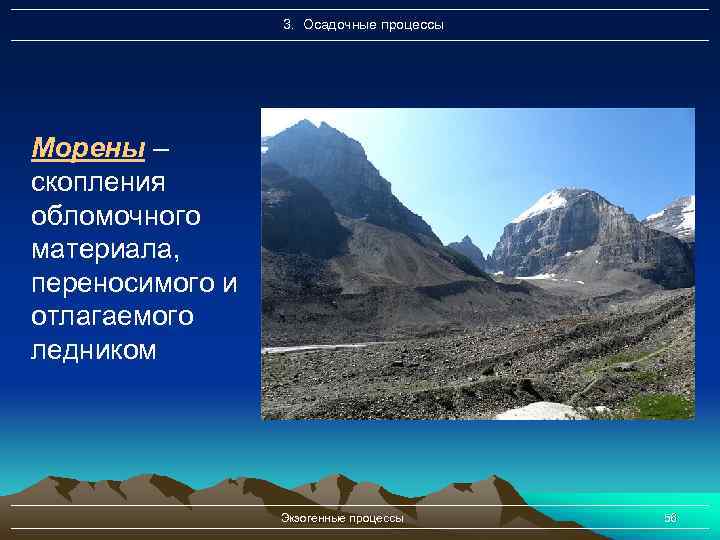 3. Осадочные процессы

Морены – скопления обломочного материала, переносимого и отлагаемого ледником

Экзогенные процессы

56